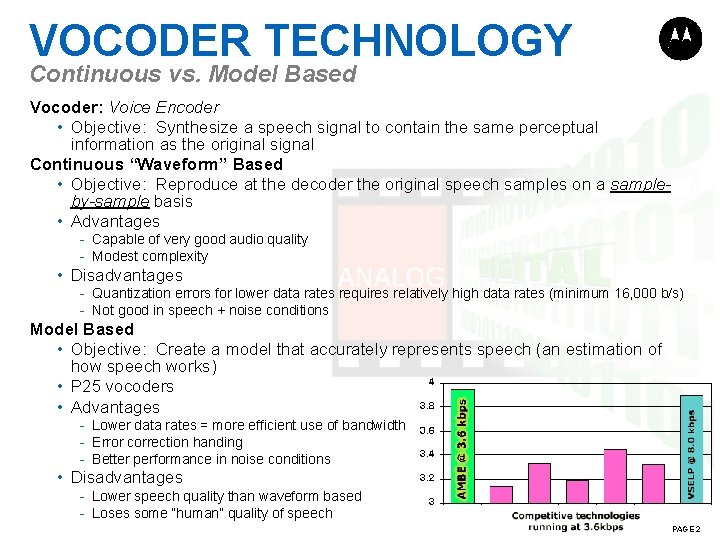 VOCODER TECHNOLOGY
Continuous vs. Model Based

Vocoder: Voice Encoder
• Objective: Synthesize a speech signal to contain the same perceptual information as the original signal
Continuous "Waveform" Based
• Objective: Reproduce at the decoder the original speech samples on a sample-by-sample basis
• Advantages
- Capable of very good audio quality
- Modest complexity
• Disadvantages
- Quantization errors for lower data rates requires relatively high data rates (minimum 16,000 b/s)
- Not good in speech + noise conditions
Model Based
• Objective: Create a model that accurately represents speech (an estimation of how speech works)
• P25 vocoders
• Advantages
- Lower data rates = more efficient use of bandwidth
- Error correction handing
- Better performance in noise conditions
• Disadvantages
- Lower speech quality than waveform based
- Loses some "human" quality of speech

ANALOG
DIGITAL

4
3.8
3.6
3.4
3.2
3
AMBE @ 3.6 kbps
VSELP @ 8.0 kbps
Competitive technologies running at 3.6kbps

PAGE 2